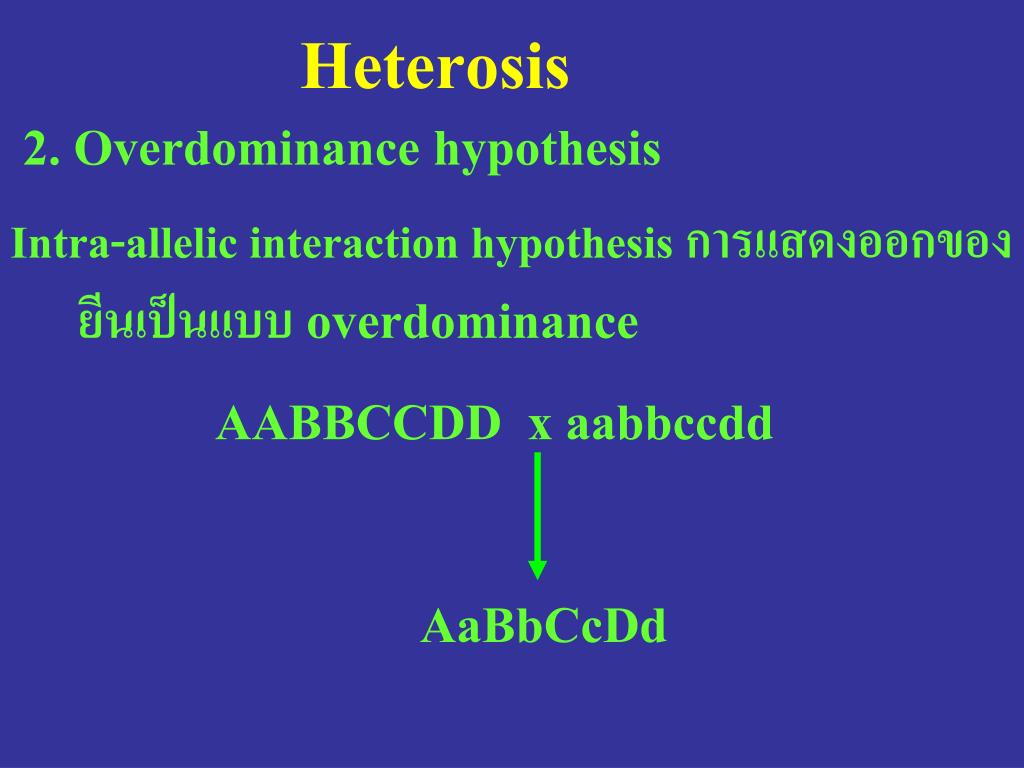 Heterosis

2. Overdominance hypothesis

Intra-allelic interaction hypothesis การแสดงออกของยีนเป็นแบบ overdominance

AABBCCDD x aabbccdd

AaBbCcDd